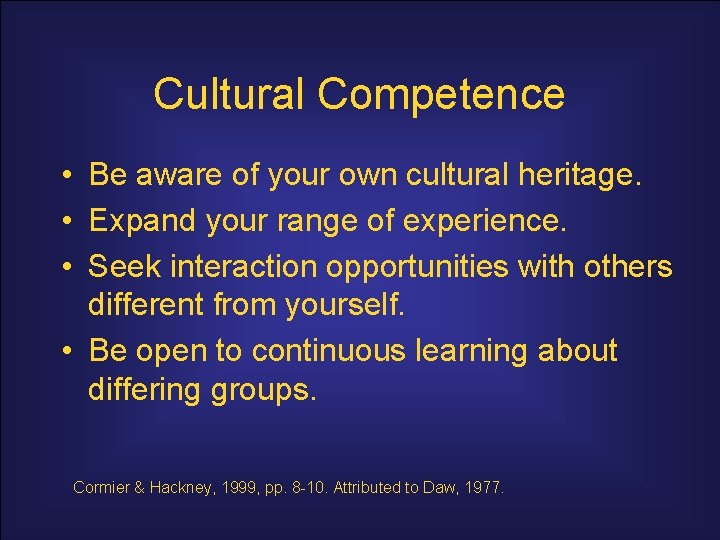 Cultural Competence

• Be aware of your own cultural heritage.
• Expand your range of experience.
• Seek interaction opportunities with others different from yourself.
• Be open to continuous learning about differing groups.

Cormier & Hackney, 1999, pp. 8-10. Attributed to Daw, 1977.